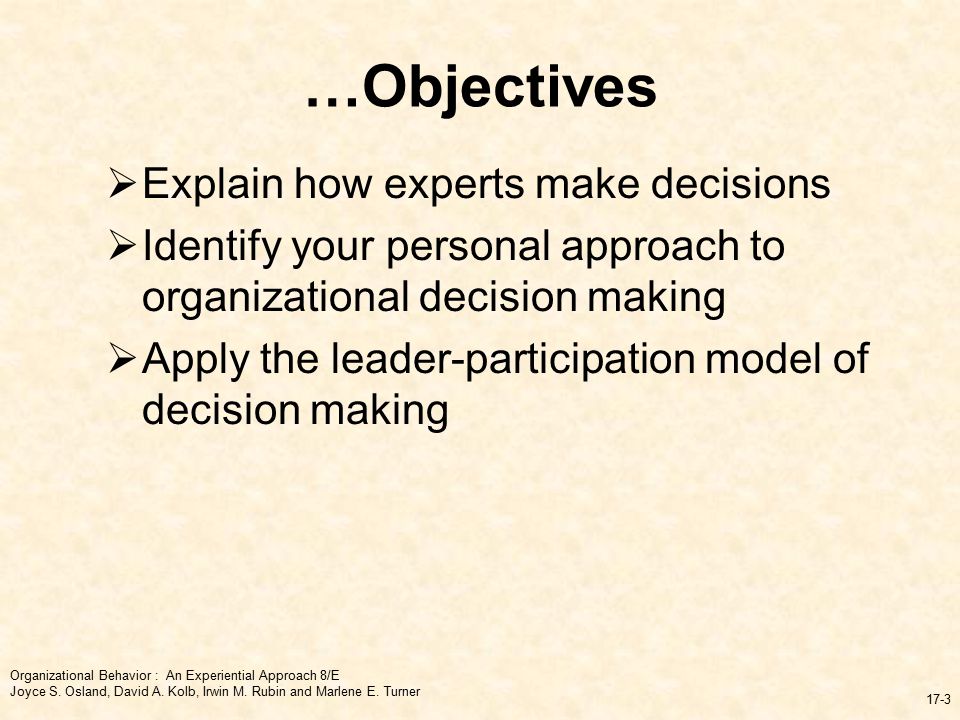 …Objectives

➢ Explain how experts make decisions

➢ Identify your personal approach to organizational decision making

➢ Apply the leader-participation model of decision making

Organizational Behavior : An Experiential Approach 8/E
Joyce S. Osland, David A. Kolb, Irwin M. Rubin and Marlene E. Turner

17-3